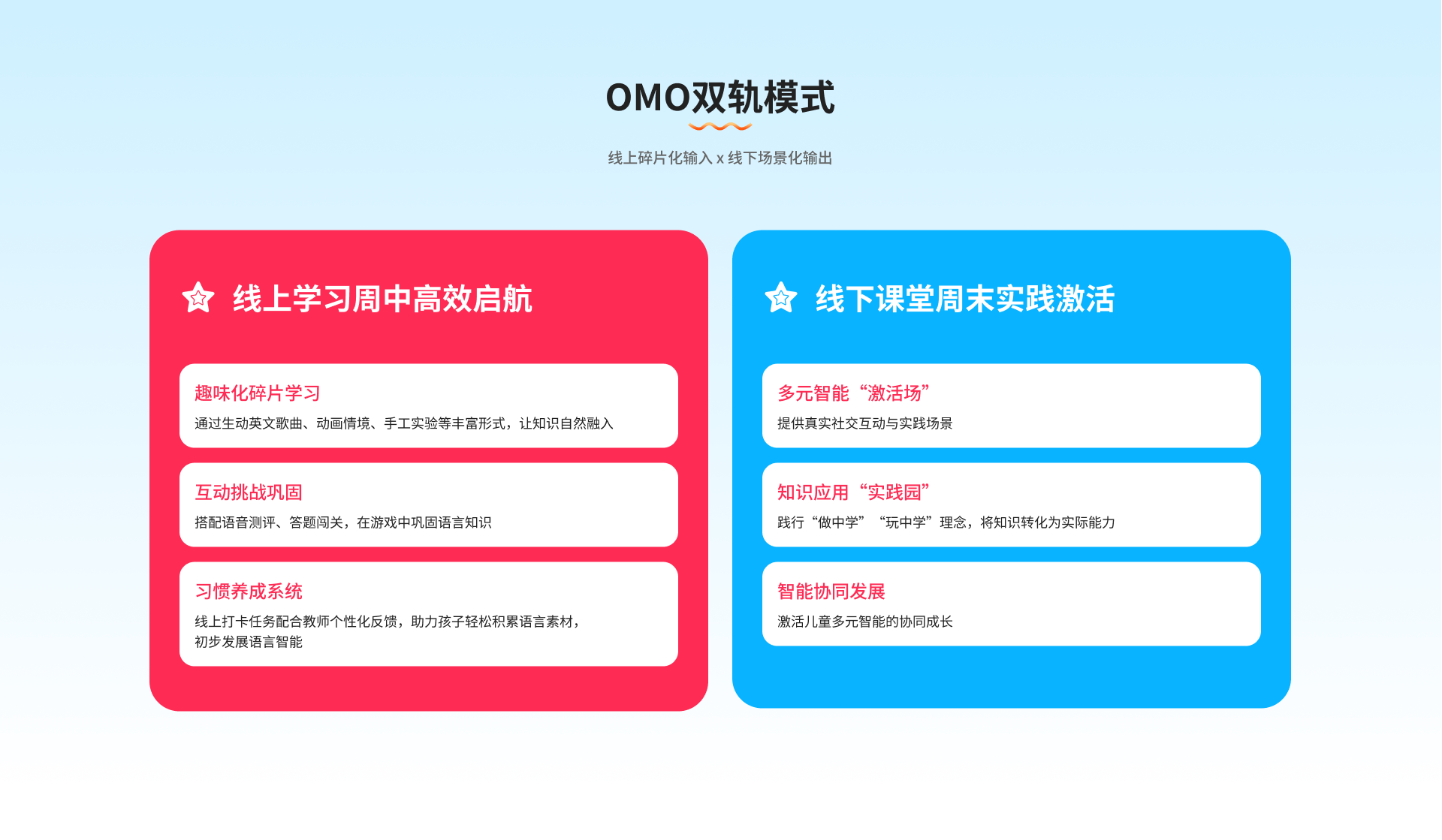 OMO双轨模式

线上碎片化输入 x 线下场景化输出

线上学习周中高效启航

趣味化碎片学习
通过生动英文歌曲、动画情境、手工实验等丰富形式，让知识自然融入

互动挑战巩固
搭配语音测评、答题闯关，在游戏中巩固语言知识

习惯养成系统
线上打卡任务配合教师个性化反馈，助力孩子轻松积累语言素材，初步发展语言智能

线下课堂周末实践激活

多元智能“激活场”
提供真实社交互动与实践场景

知识应用“实践园”
践行“做中学”“玩中学”理念，将知识转化为实际能力

智能协同发展
激活儿童多元智能的协同成长